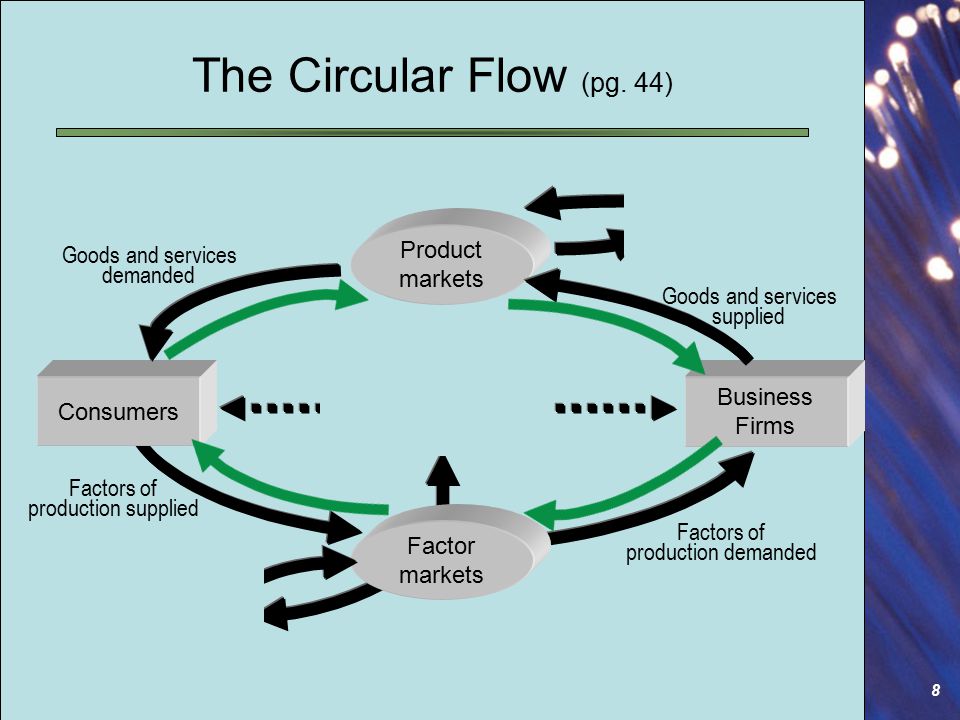 The Circular Flow (pg. 44)

Goods and services demanded

Product markets

Goods and services supplied

Consumers

Business Firms

Factors of production supplied

Factor markets

Factors of production demanded

8